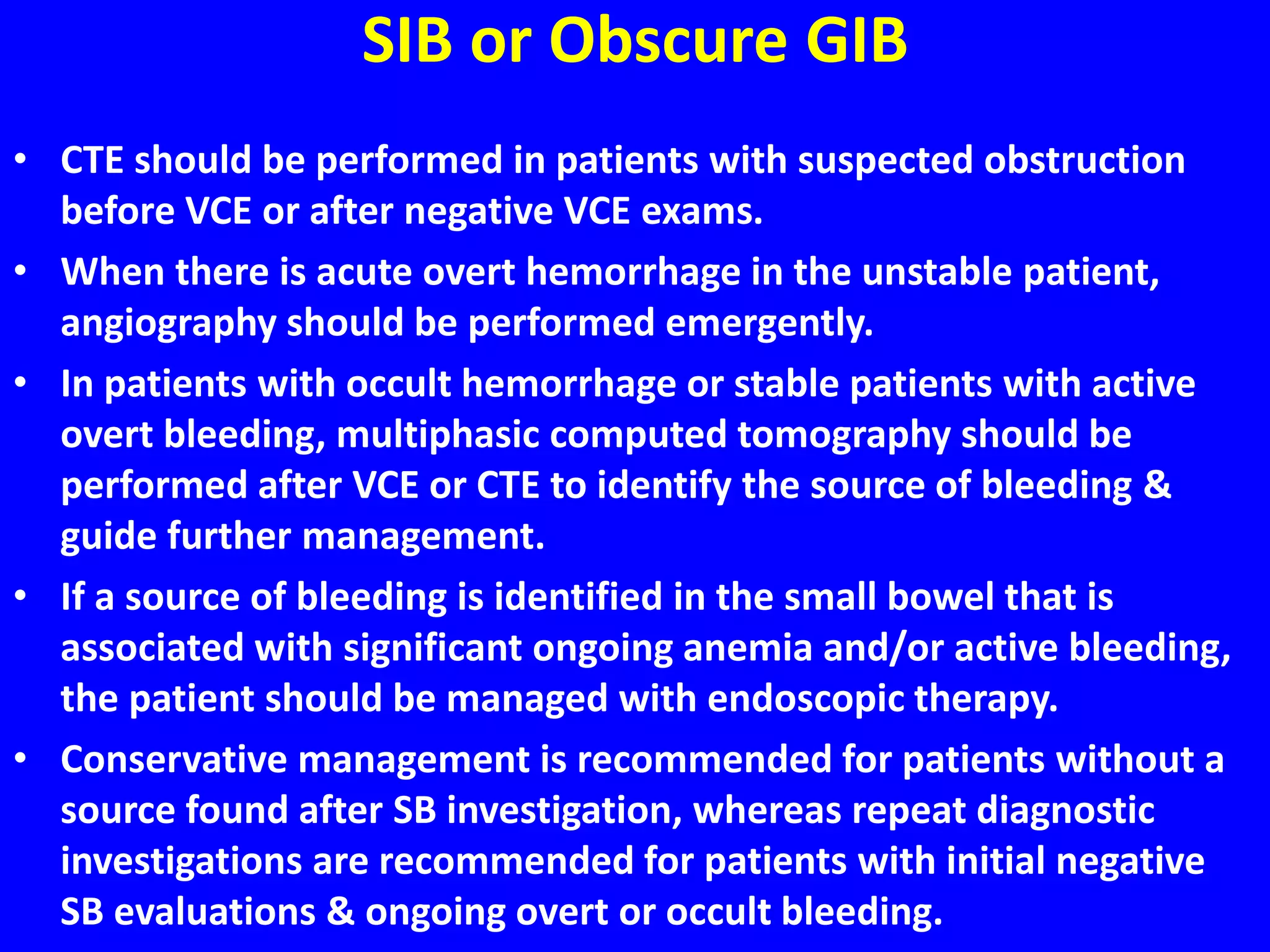 SIB or Obscure GIB

• CTE should be performed in patients with suspected obstruction before VCE or after negative VCE exams.

• When there is acute overt hemorrhage in the unstable patient, angiography should be performed emergently.

• In patients with occult hemorrhage or stable patients with active overt bleeding, multiphasic computed tomography should be performed after VCE or CTE to identify the source of bleeding & guide further management.

• If a source of bleeding is identified in the small bowel that is associated with significant ongoing anemia and/or active bleeding, the patient should be managed with endoscopic therapy.

• Conservative management is recommended for patients without a source found after SB investigation, whereas repeat diagnostic investigations are recommended for patients with initial negative SB evaluations & ongoing overt or occult bleeding.